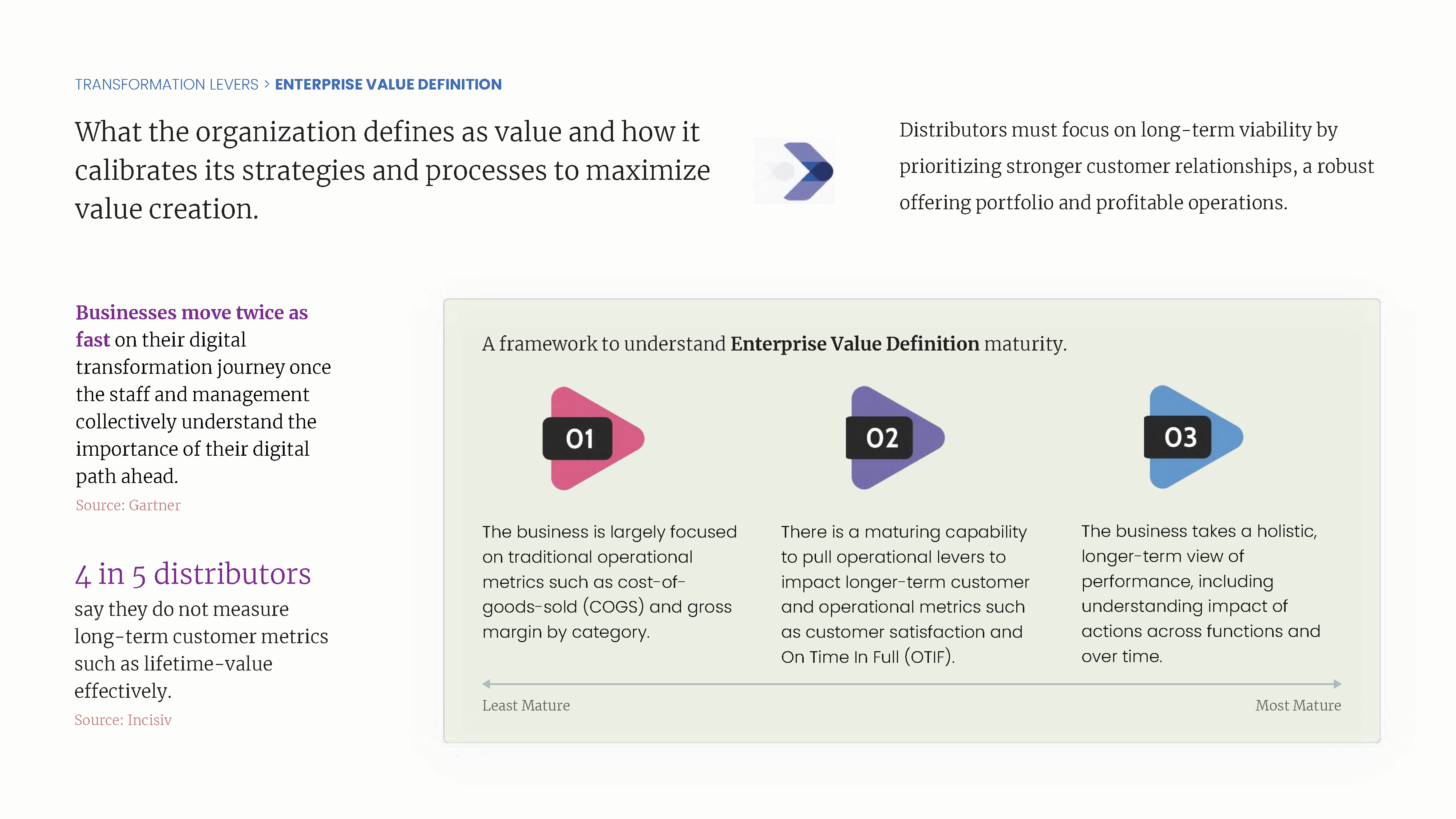 TRANSFORMATION LEVERS > ENTERPRISE VALUE DEFINITION

What the organization defines as value and how it calibrates its strategies and processes to maximize value creation.

Distributors must focus on long-term viability by prioritizing stronger customer relationships, a robust offering portfolio and profitable operations.

Businesses move twice as fast on their digital transformation journey once the staff and management collectively understand the importance of their digital path ahead.
Source: Gartner

4 in 5 distributors
say they do not measure long-term customer metrics such as lifetime-value effectively.
Source: Incisiv

A framework to understand Enterprise Value Definition maturity.

01

The business is largely focused on traditional operational metrics such as cost-of-goods-sold (COGS) and gross margin by category.

02

There is a maturing capability to pull operational levers to impact longer-term customer and operational metrics such as customer satisfaction and On Time In Full (OTIF).

03

The business takes a holistic, longer-term view of performance, including understanding impact of actions across functions and over time.

Least Mature

Most Mature